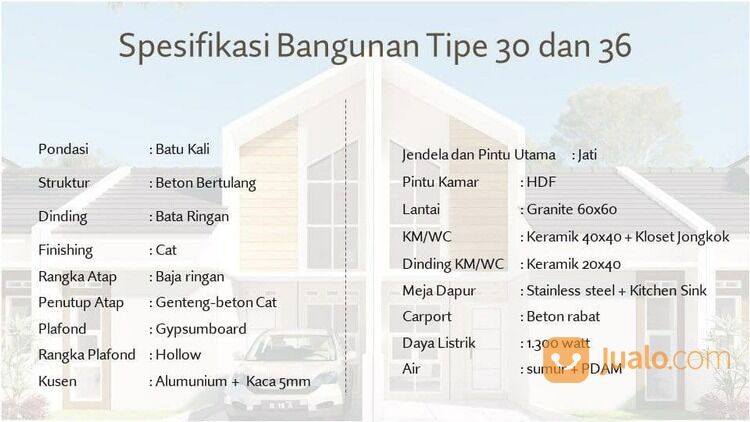 Spesifikasi Bangunan Tipe 30 dan 36

Pondasi : Batu Kali
Struktur : Beton Bertulang
Dinding : Bata Ringan
Finishing : Cat
Rangka Atap : Baja ringan
Penutup Atap : Genteng-beton Cat
Plafond : Gypsumboard
Rangka Plafond : Hollow
Kusen : Alumunium + Kaca 5mm

Jendela dan Pintu Utama : Jati
Pintu Kamar : HDF
Lantai : Granite 60x60
KM/WC : Keramik 40x40 + Kloset Jongkok
Dinding KM/WC : Keramik 20x40
Meja Dapur : Stainless steel + Kitchen Sink
Carport : Beton rabat
Daya Listrik : 1.300 watt
Air : sumur + PDAM

Jualo.com